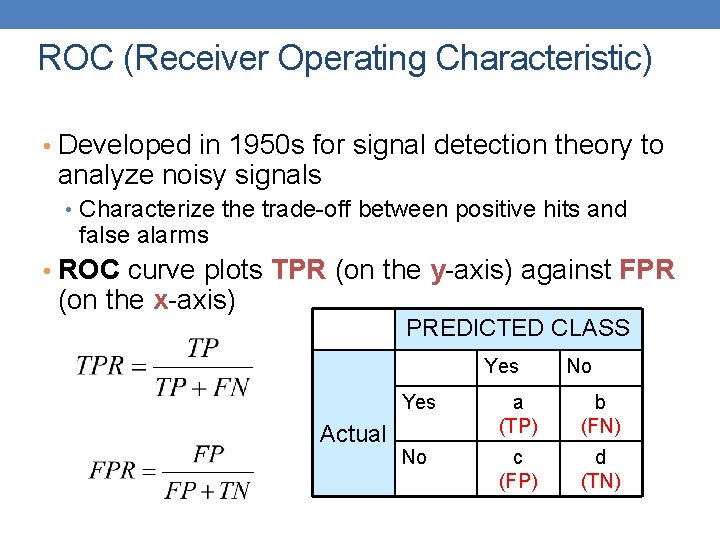 ROC (Receiver Operating Characteristic)

• Developed in 1950s for signal detection theory to analyze noisy signals
  • Characterize the trade-off between positive hits and false alarms
• ROC curve plots TPR (on the y-axis) against FPR (on the x-axis)

$TPR = \frac{TP}{TP + FN}$

$FPR = \frac{FP}{FP + TN}$

| | PREDICTED CLASS | | |
|---|---|---|---|
| Actual | | Yes | No |
| | Yes | a (TP) | b (FN) |
| | No | c (FP) | d (TN) |